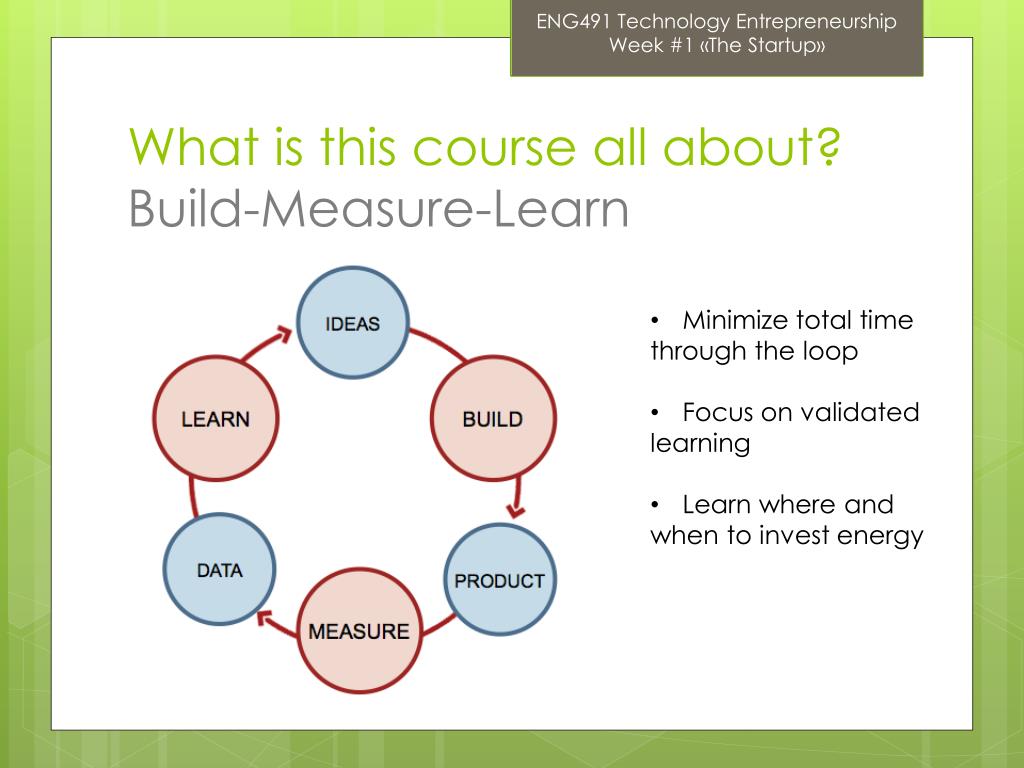 ENG491 Technology Entrepreneurship
Week #1 «The Startup»

What is this course all about?
Build-Measure-Learn

IDEAS
BUILD
PRODUCT
MEASURE
DATA
LEARN

• Minimize total time through the loop

• Focus on validated learning

• Learn where and when to invest energy